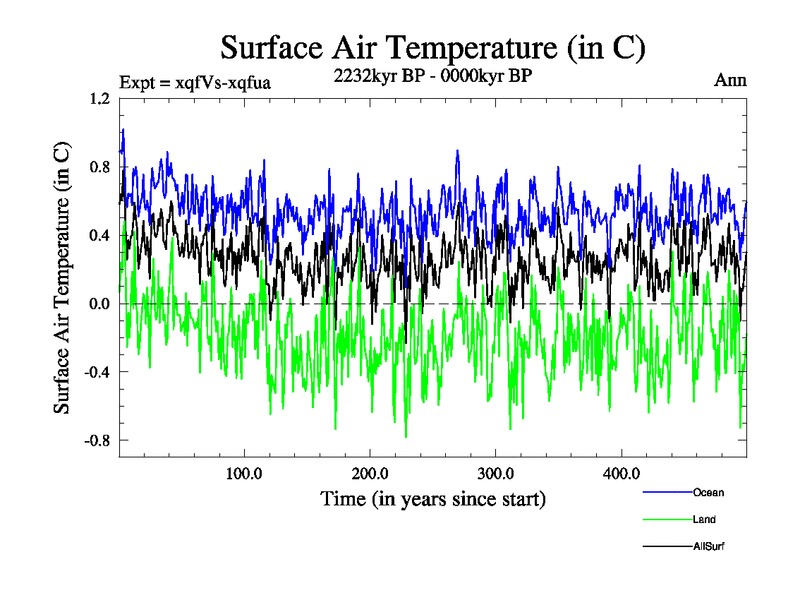 Surface Air Temperature (in C)

Expt = xqfVs-xqfua

2232kyr BP - 0000kyr BP

Ann

Surface Air Temperature (in C)

1.2
0.8
0.4
0.0
-0.4
-0.8

100.0
200.0
300.0
400.0

Time (in years since start)

Ocean
Land
AllSurf